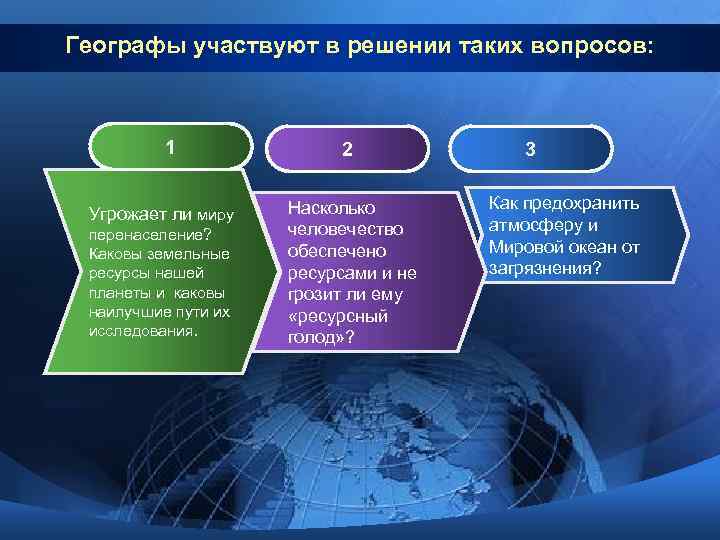 Географы участвуют в решении таких вопросов:

1

Угрожает ли миру перенаселение? Каковы земельные ресурсы нашей планеты и каковы наилучшие пути их исследования.

2

Насколько человечество обеспечено ресурсами и не грозит ли ему «ресурсный голод»?

3

Как предохранить атмосферу и Мировой океан от загрязнения?